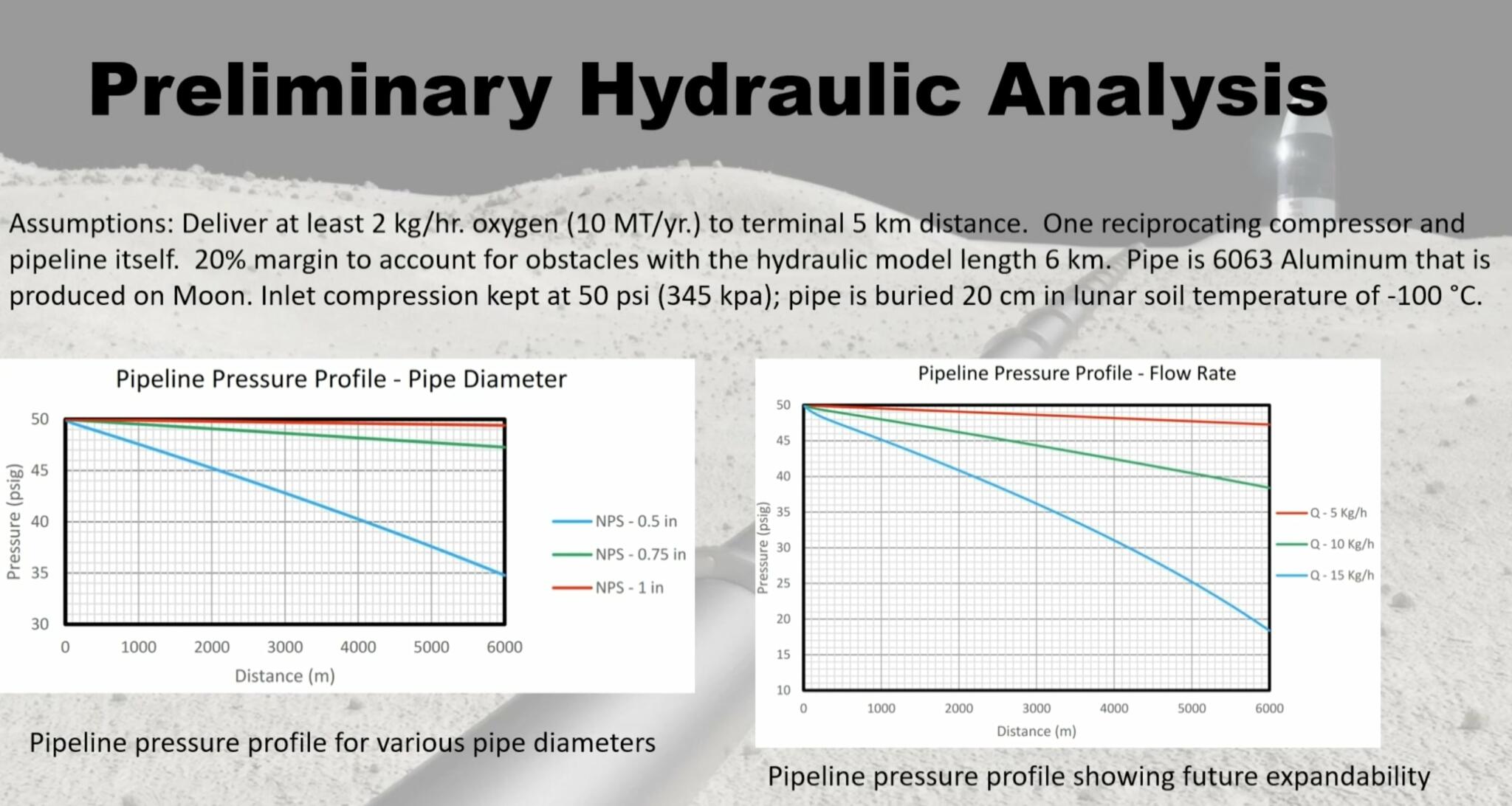 Preliminary Hydraulic Analysis

Assumptions: Deliver at least 2 kg/hr. oxygen (10 MT/yr.) to terminal 5 km distance. One reciprocating compressor and pipeline itself. 20% margin to account for obstacles with the hydraulic model length 6 km. Pipe is 6063 Aluminum that is produced on Moon. Inlet compression kept at 50 psi (345 kpa); pipe is buried 20 cm in lunar soil temperature of -100 °C.

Pipeline Pressure Profile - Pipe Diameter

Pressure (psig)

50
45
40
35
30

0 1000 2000 3000 4000 5000 6000

Distance (m)

NPS - 0.5 in
NPS - 0.75 in
NPS - 1 in

Pipeline pressure profile for various pipe diameters

Pipeline Pressure Profile - Flow Rate

Pressure (psig)

50
45
40
35
30
25
20
15
10

0 1000 2000 3000 4000 5000 6000

Distance (m)

Q - 5 Kg/h
Q - 10 Kg/h
Q - 15 Kg/h

Pipeline pressure profile showing future expandability